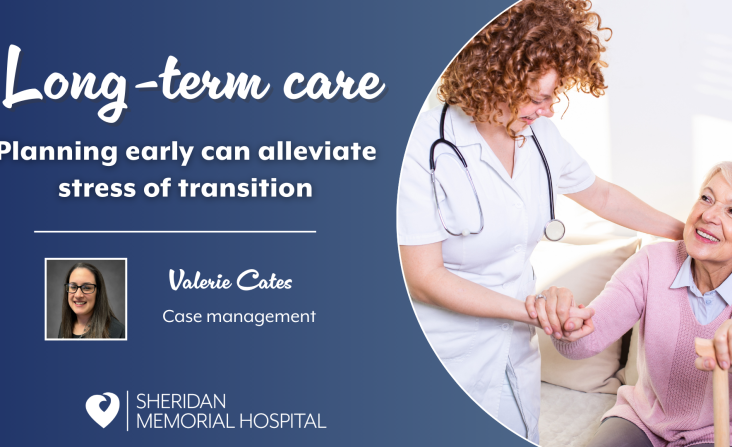 Long-term care

Planning early can alleviate stress of transition

Valerie Cates

Case management

SHERIDAN MEMORIAL HOSPITAL